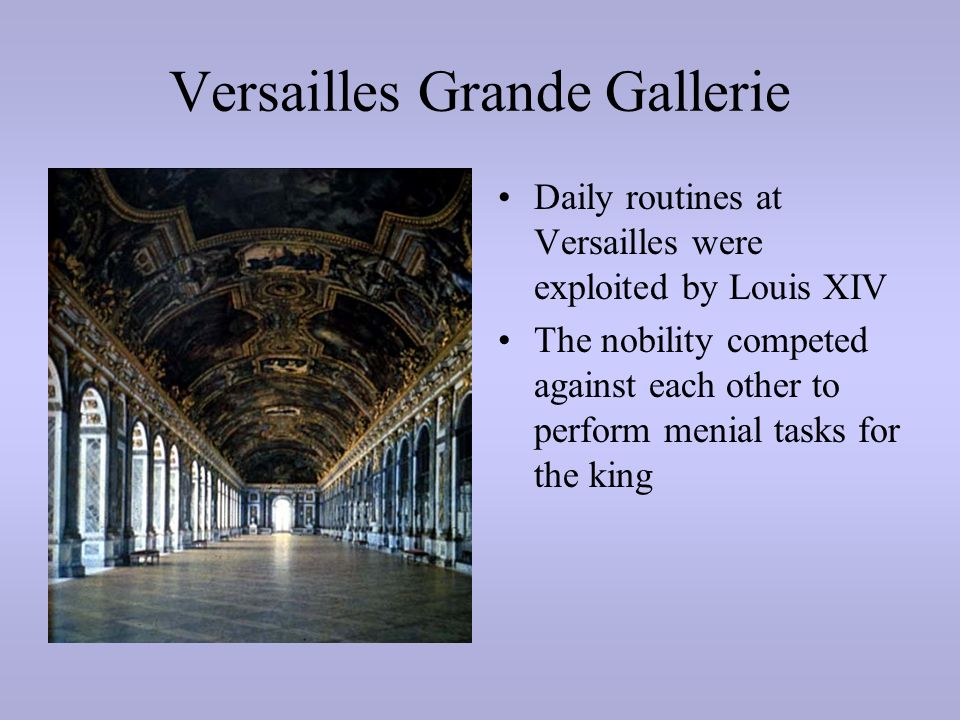 Versailles Grande Gallerie

• Daily routines at Versailles were exploited by Louis XIV
• The nobility competed against each other to perform menial tasks for the king